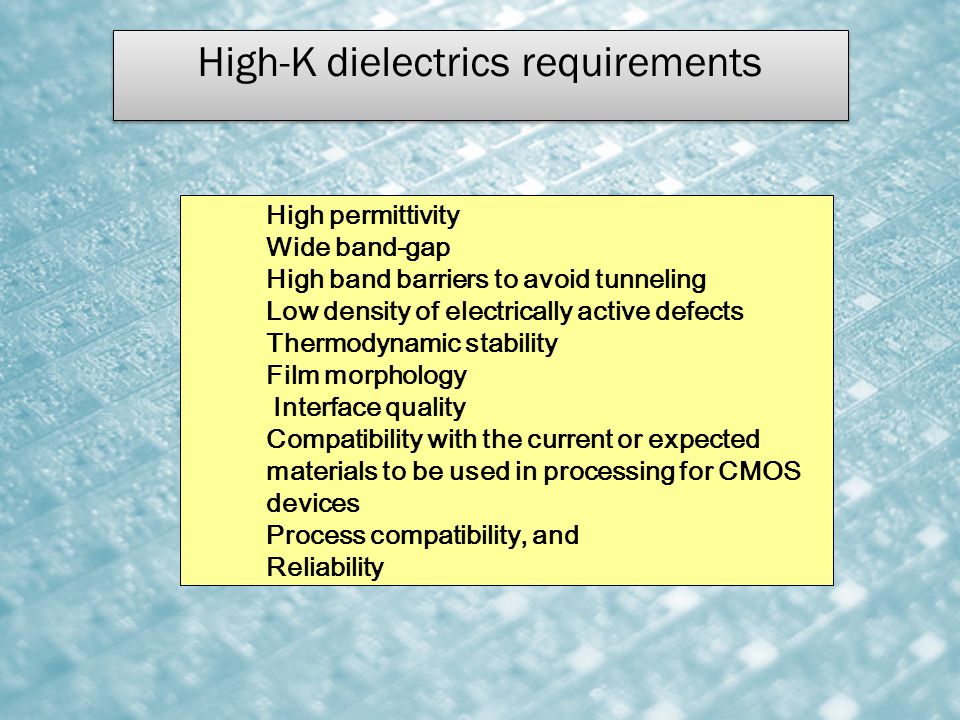 High-K dielectrics requirements

High permittivity
Wide band-gap
High band barriers to avoid tunneling
Low density of electrically active defects
Thermodynamic stability
Film morphology
Interface quality
Compatibility with the current or expected materials to be used in processing for CMOS devices
Process compatibility, and
Reliability